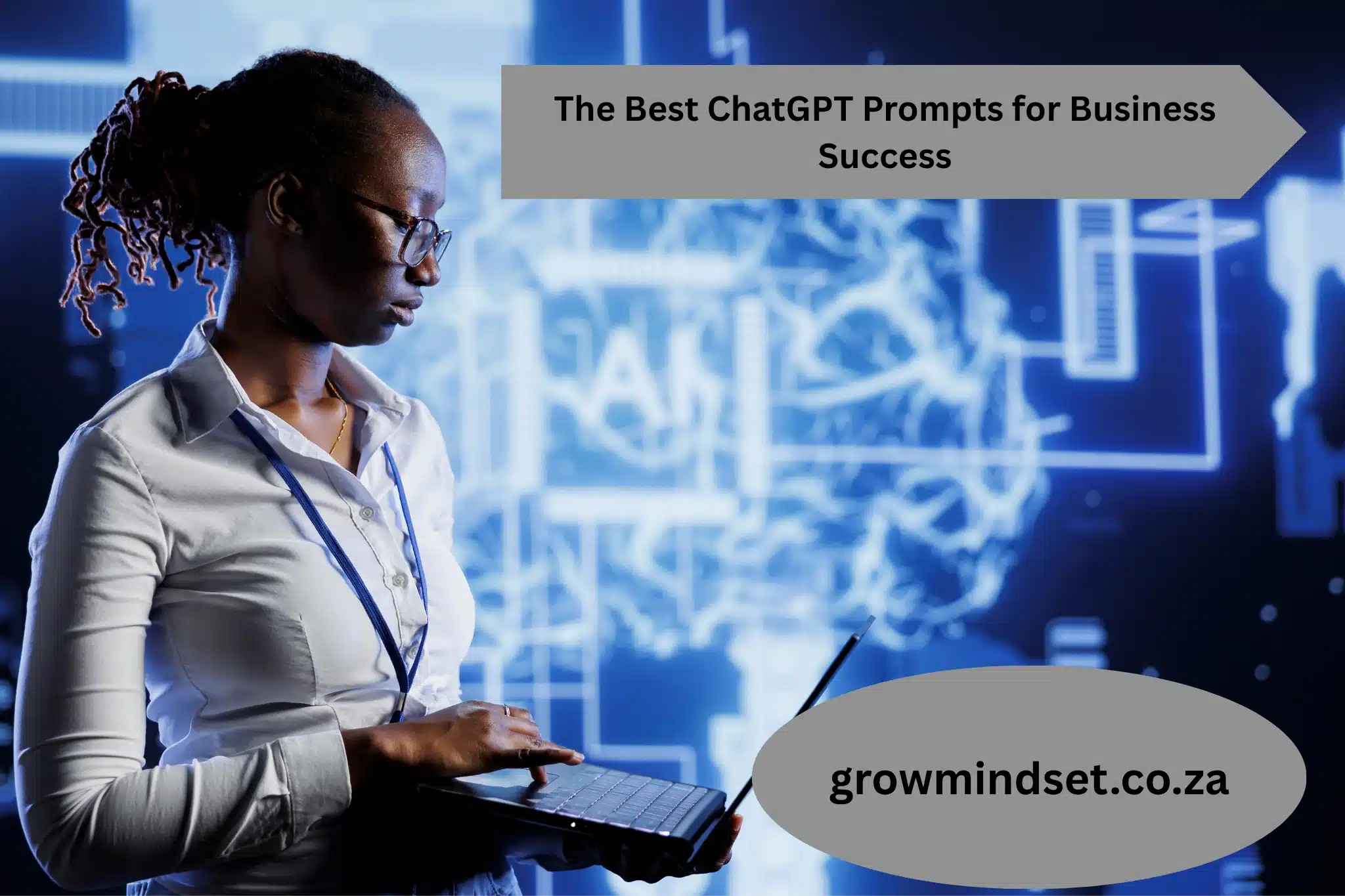 The Best ChatGPT Prompts for Business Success

AI

growmindset.co.za